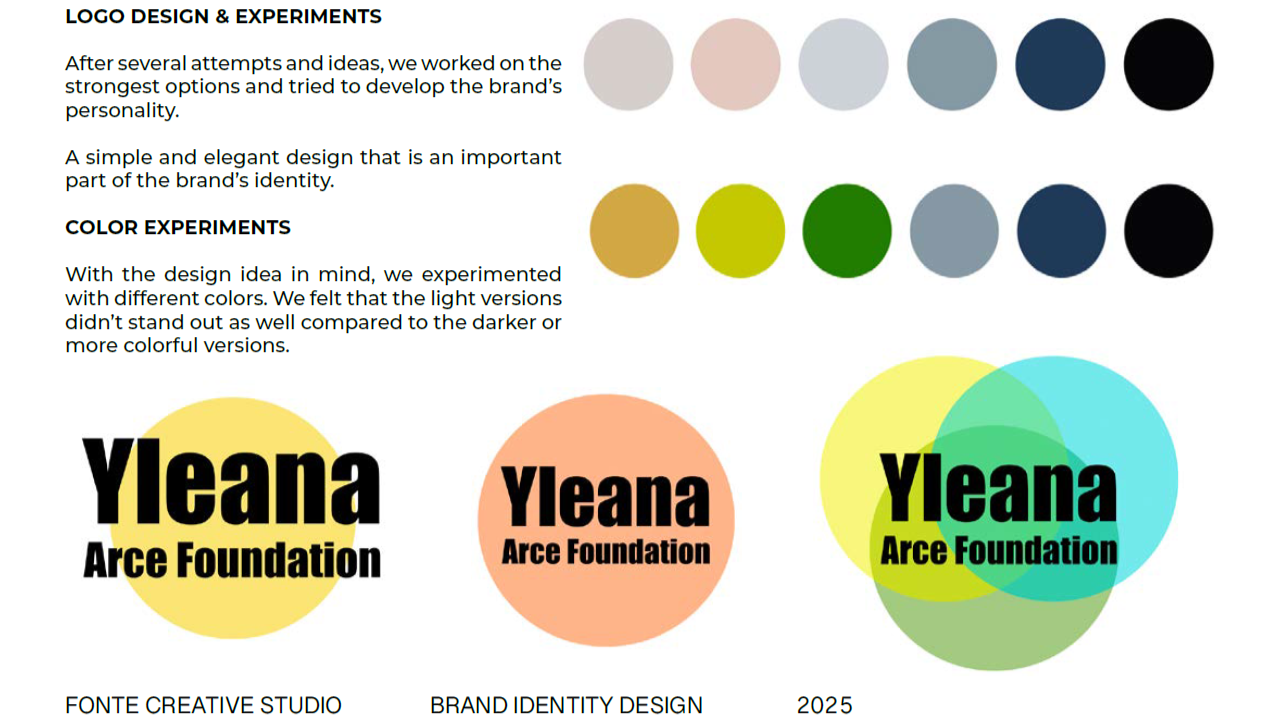 LOGO DESIGN & EXPERIMENTS

After several attempts and ideas, we worked on the strongest options and tried to develop the brand's personality.

A simple and elegant design that is an important part of the brand's identity.

COLOR EXPERIMENTS

With the design idea in mind, we experimented with different colors. We felt that the light versions didn't stand out as well compared to the darker or more colorful versions.

Yleana
Arce Foundation

Yleana
Arce Foundation

Yleana
Arce Foundation

FONTE CREATIVE STUDIO

BRAND IDENTITY DESIGN

2025